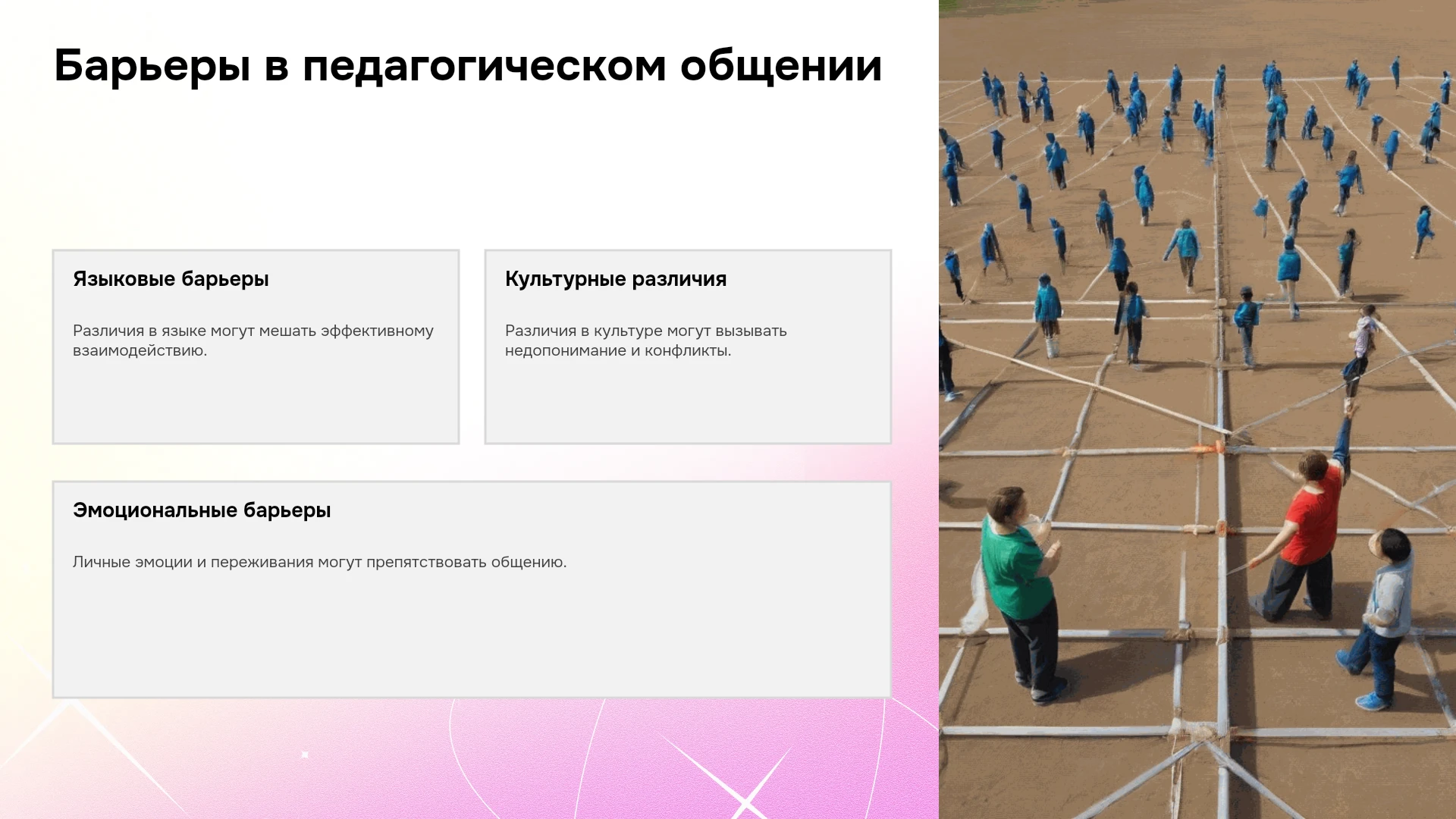 Барьеры в педагогическом общении

Языковые барьеры

Различия в языке могут мешать эффективному взаимодействию.

Культурные различия

Различия в культуре могут вызывать недопонимание и конфликты.

Эмоциональные барьеры

Личные эмоции и переживания могут препятствовать общению.